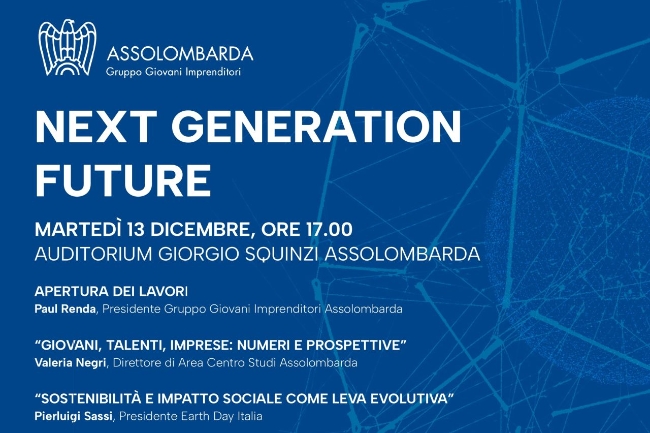 ASSOLOMBARDA
Gruppo Giovani Imprenditori

NEXT GENERATION FUTURE

MARTEDÌ 13 DICEMBRE, ORE 17.00
AUDITORIUM GIORGIO SQUINZI ASSOLOMBARDA

APERTURA DEI LAVORI
Paul Renda, Presidente Gruppo Giovani Imprenditori Assolombarda

"GIOVANI, TALENTI, IMPRESE: NUMERI E PROSPETTIVE"
Valeria Negri, Direttore di Area Centro Studi Assolombarda

"SOSTENIBILITÀ E IMPATTO SOCIALE COME LEVA EVOLUTIVA"
Pierluigi Sassi, Presidente Earth Day Italia